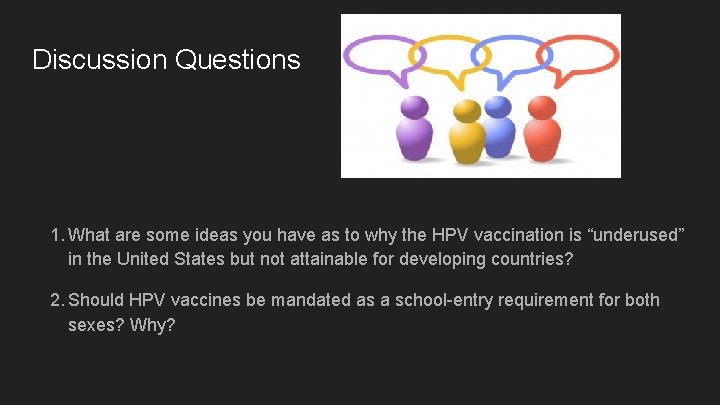 Discussion Questions

1. What are some ideas you have as to why the HPV vaccination is “underused” in the United States but not attainable for developing countries?

2. Should HPV vaccines be mandated as a school-entry requirement for both sexes? Why?